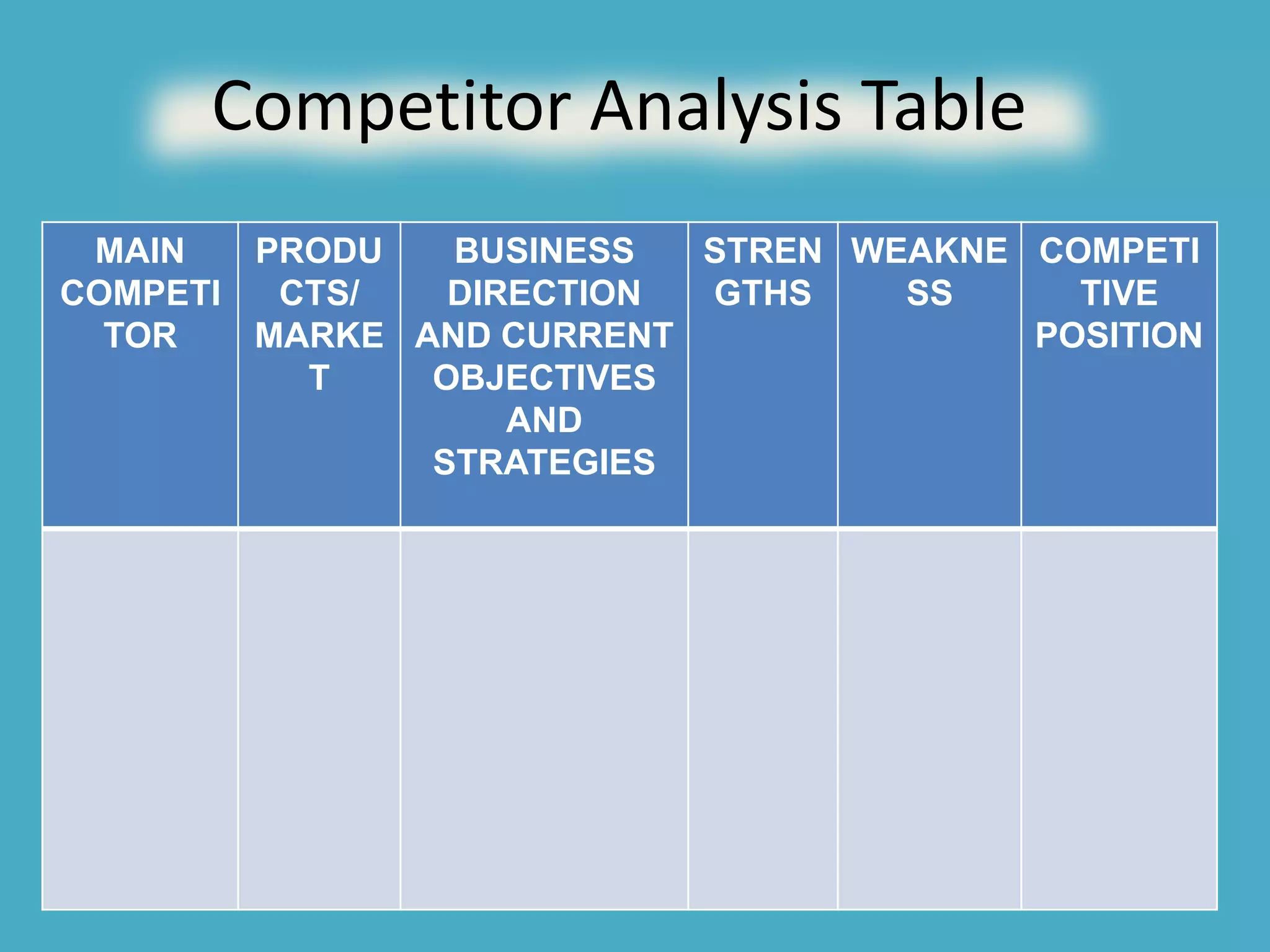 Competitor Analysis Table

| MAIN COMPETITOR | PRODUCTS/ MARKET | BUSINESS DIRECTION AND CURRENT OBJECTIVES AND STRATEGIES | STRENGTHS | WEAKNESS | COMPETITIVE POSITION |
|---|---|---|---|---|---|
| | | | | | |